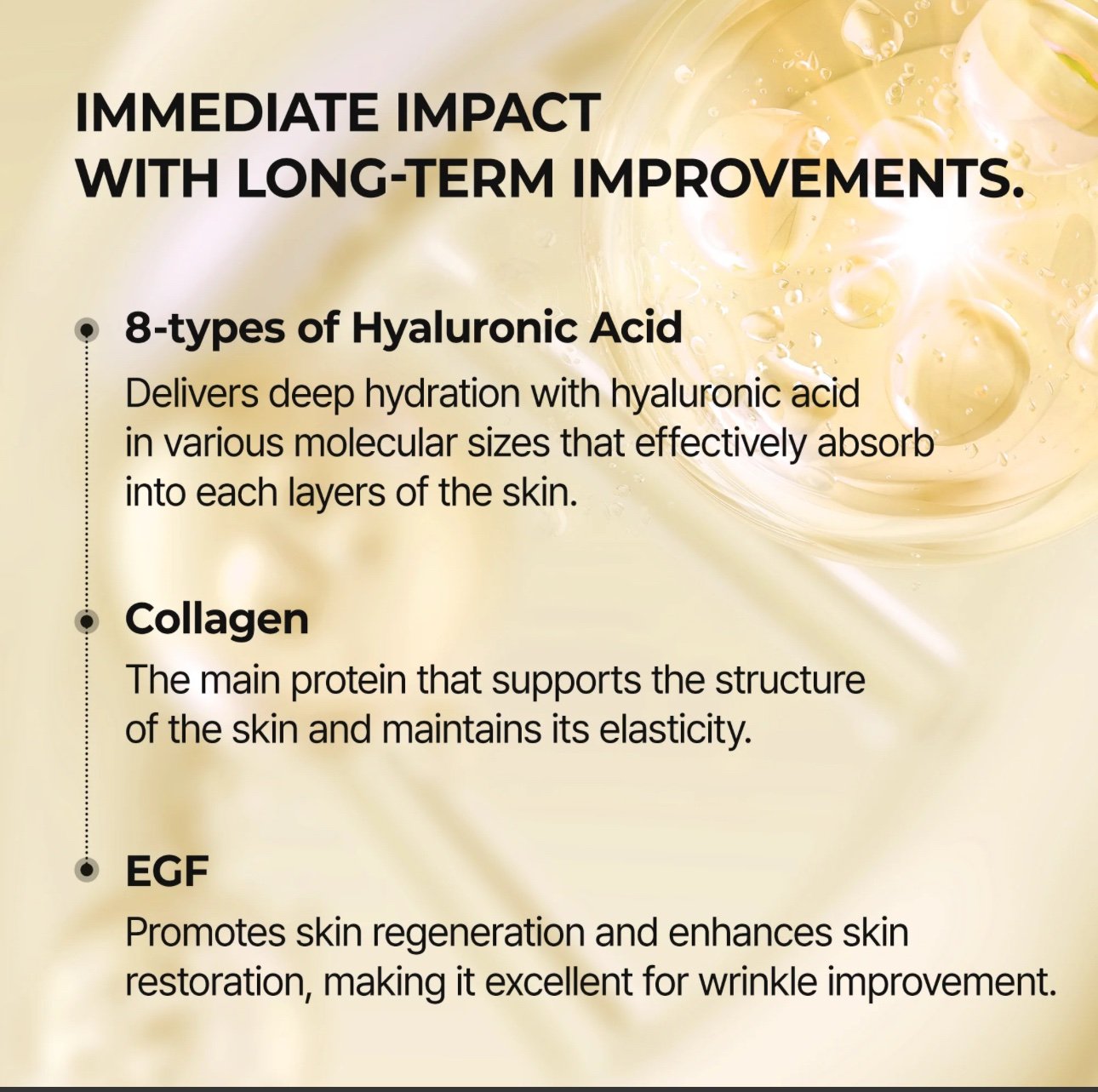 IMMEDIATE IMPACT
WITH LONG-TERM IMPROVEMENTS.

8-types of Hyaluronic Acid

Delivers deep hydration with hyaluronic acid in various molecular sizes that effectively absorb into each layers of the skin.

Collagen

The main protein that supports the structure of the skin and maintains its elasticity.

EGF

Promotes skin regeneration and enhances skin restoration, making it excellent for wrinkle improvement.